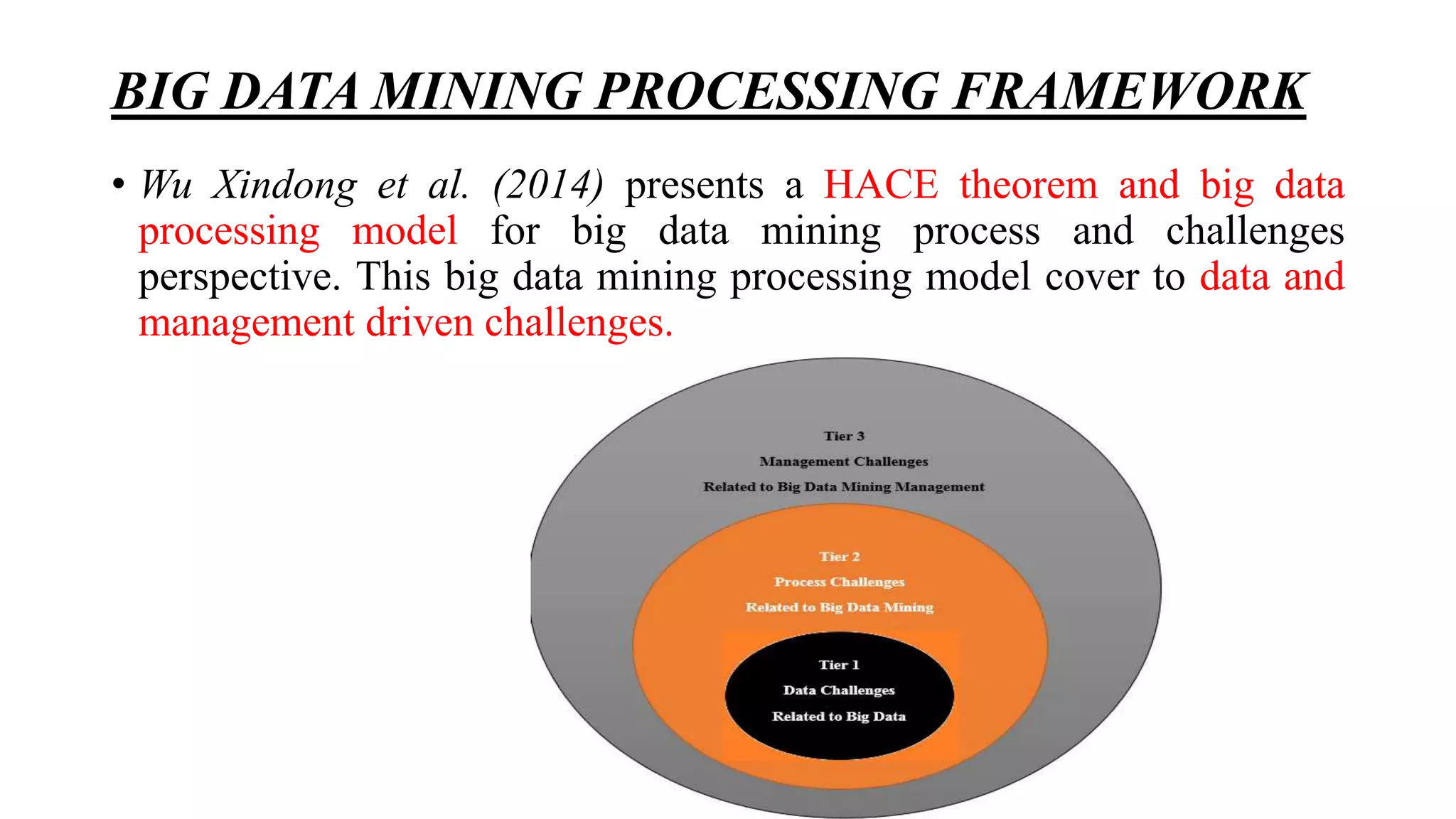 BIG DATA MINING PROCESSING FRAMEWORK

• Wu Xindong et al. (2014) presents a HACE theorem and big data processing model for big data mining process and challenges perspective. This big data mining processing model cover to data and management driven challenges.

Tier 3
Management Challenges
Related to Big Data Mining Management

Tier 2
Process Challenges
Related to Big Data Mining

Tier 1
Data Challenges
Related to Big Data